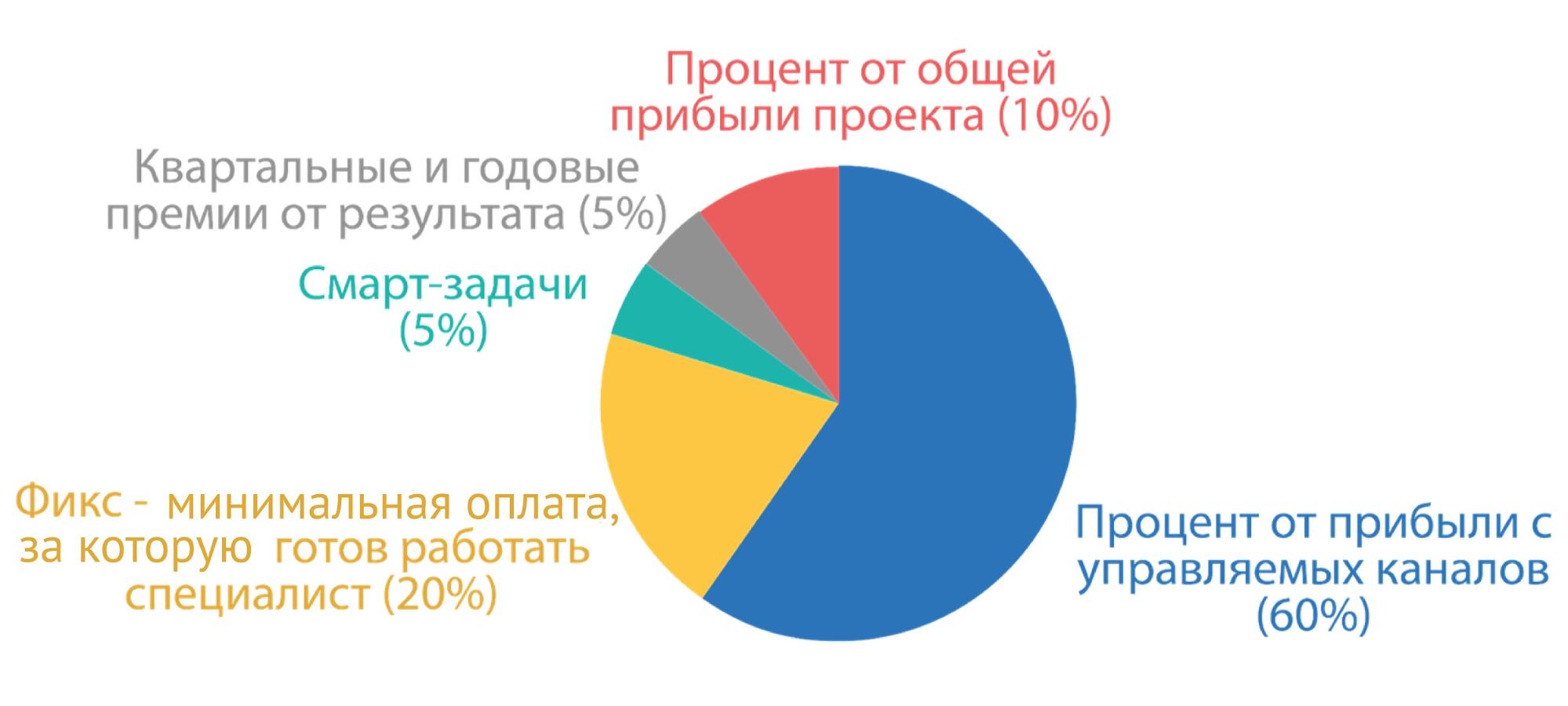 Процент от общей прибыли проекта (10%)

Квартальные и годовые премии от результата (5%)

Смарт-задачи (5%)

Фикс - минимальная оплата, за которую готов работать специалист (20%)

Процент от прибыли с управляемых каналов (60%)